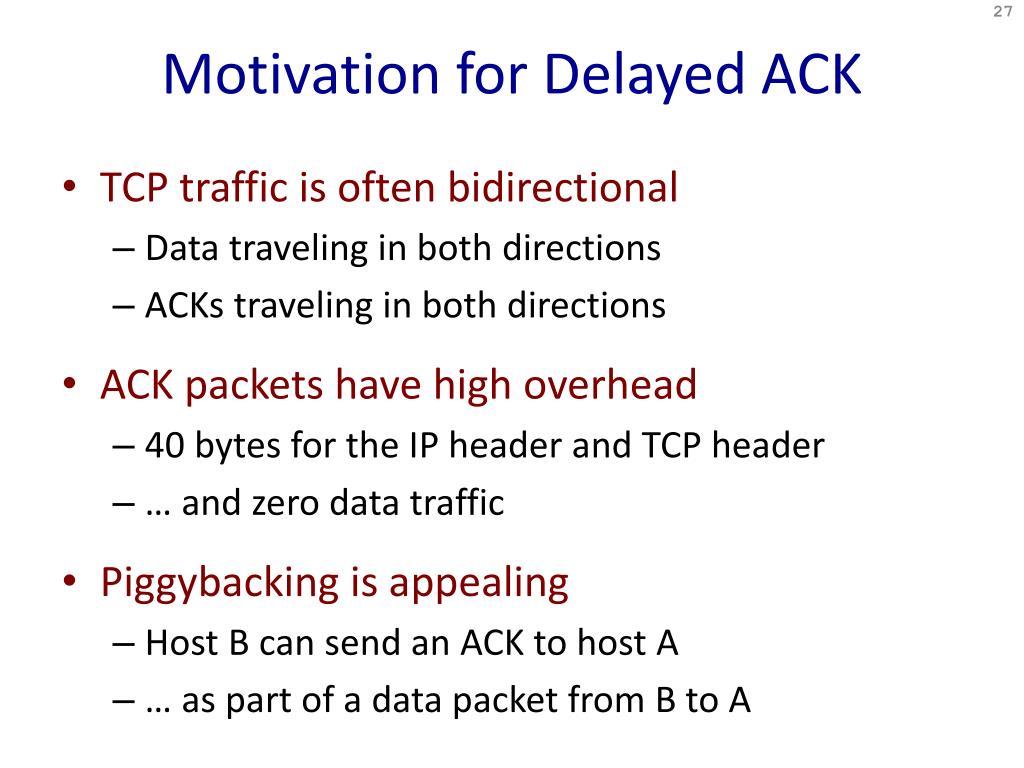 27

Motivation for Delayed ACK

• TCP traffic is often bidirectional
– Data traveling in both directions
– ACKs traveling in both directions

• ACK packets have high overhead
– 40 bytes for the IP header and TCP header
– … and zero data traffic

• Piggybacking is appealing
– Host B can send an ACK to host A
– … as part of a data packet from B to A